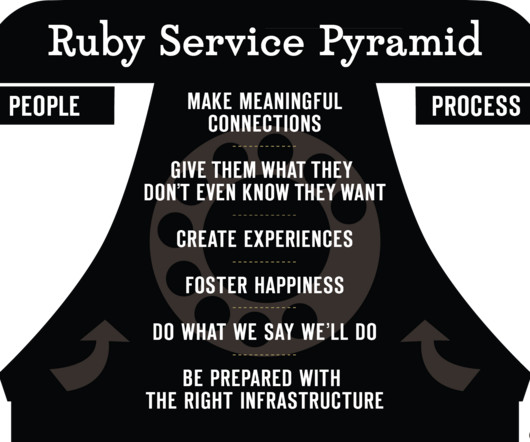 Ruby Service Pyramid

PEOPLE

PROCESS

MAKE MEANINGFUL CONNECTIONS

GIVE THEM WHAT THEY DON'T EVEN KNOW THEY WANT

CREATE EXPERIENCES

FOSTER HAPPINESS

DO WHAT WE SAY WE'LL DO

BE PREPARED WITH THE RIGHT INFRASTRUCTURE